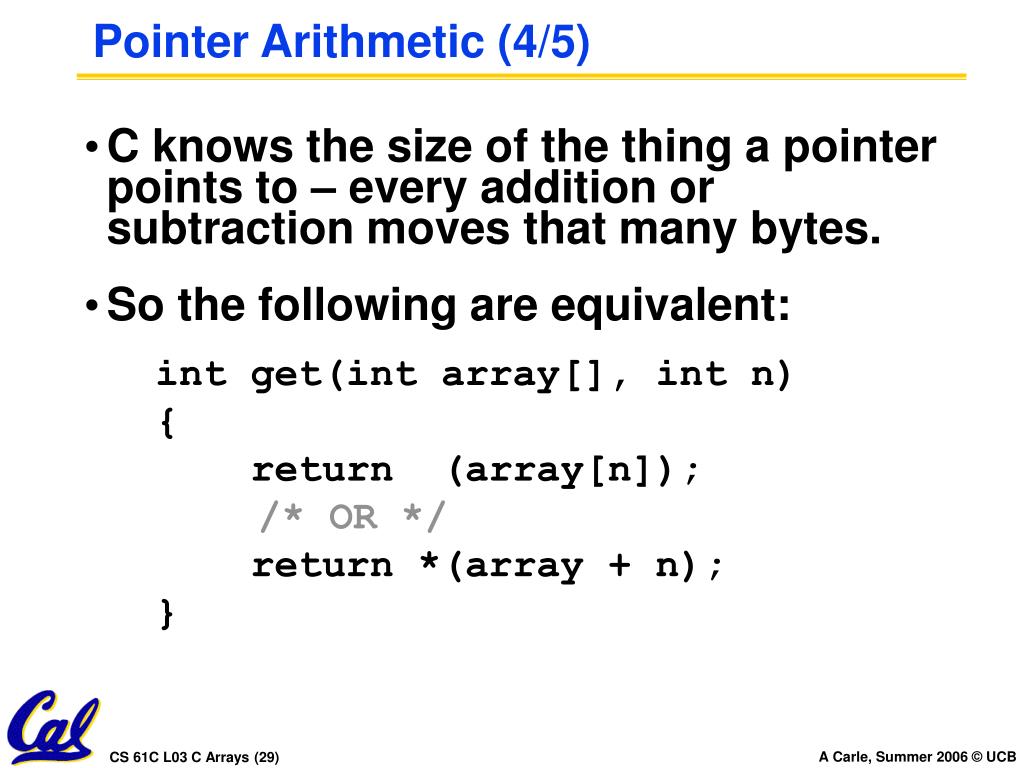 Pointer Arithmetic (4/5)

• C knows the size of the thing a pointer points to – every addition or subtraction moves that many bytes.

• So the following are equivalent:

int get(int array[], int n)
{
    return  (array[n]);
    /* OR */
    return *(array + n);
}

Cal

CS 61C L03 C Arrays (29)

A Carle, Summer 2006 © UCB